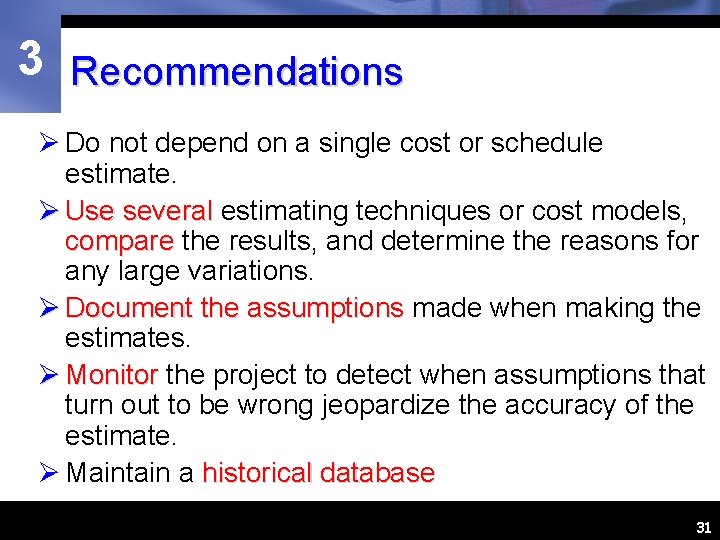 3

Recommendations

➢ Do not depend on a single cost or schedule estimate.

➢ Use several estimating techniques or cost models, compare the results, and determine the reasons for any large variations.

➢ Document the assumptions made when making the estimates.

➢ Monitor the project to detect when assumptions that turn out to be wrong jeopardize the accuracy of the estimate.

➢ Maintain a historical database

31